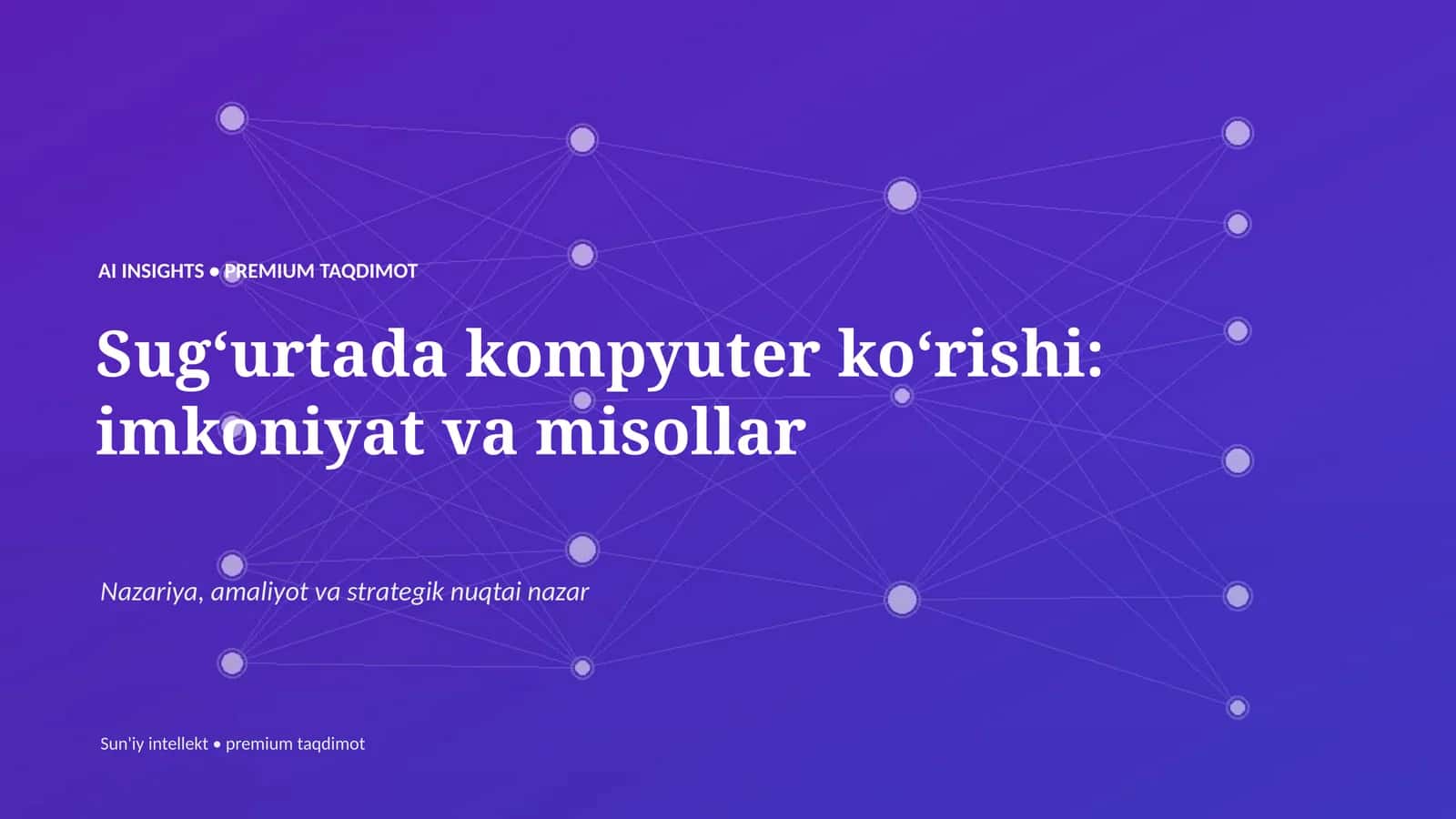 AI INSIGHTS • PREMIUM TAQDIMOT

Sug‘urtada kompyuter ko‘rishi: imkoniyat va misollar

Nazariya, amaliyot va strategik nuqtai nazar

Sun'iy intellekt • premium taqdimot